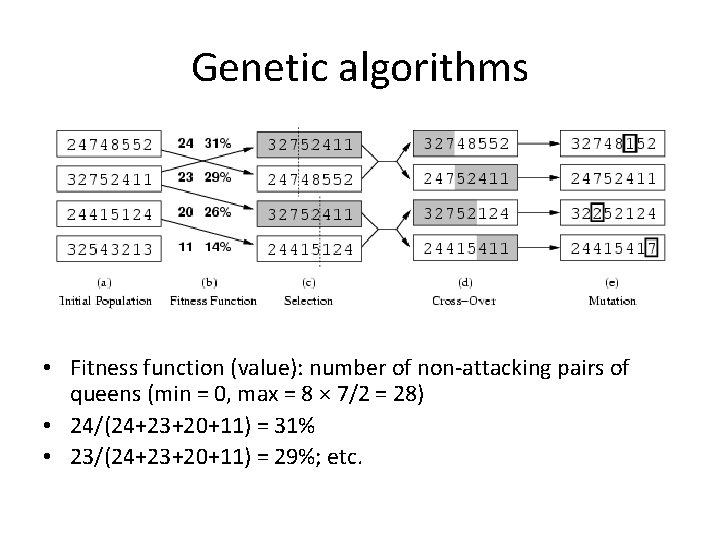 Genetic algorithms

24748552
32752411
24415124
32543213

24 31%
23 29%
20 26%
11 14%

32752411
24748552
32752411
24415124

32748552
24752411
32752124
24415411

32748152
24752411
32252124
24415417

(a) Initial Population
(b) Fitness Function
(c) Selection
(d) Cross-Over
(e) Mutation

• Fitness function (value): number of non-attacking pairs of queens (min = 0, max = 8 × 7/2 = 28)
• 24/(24+23+20+11) = 31%
• 23/(24+23+20+11) = 29%; etc.